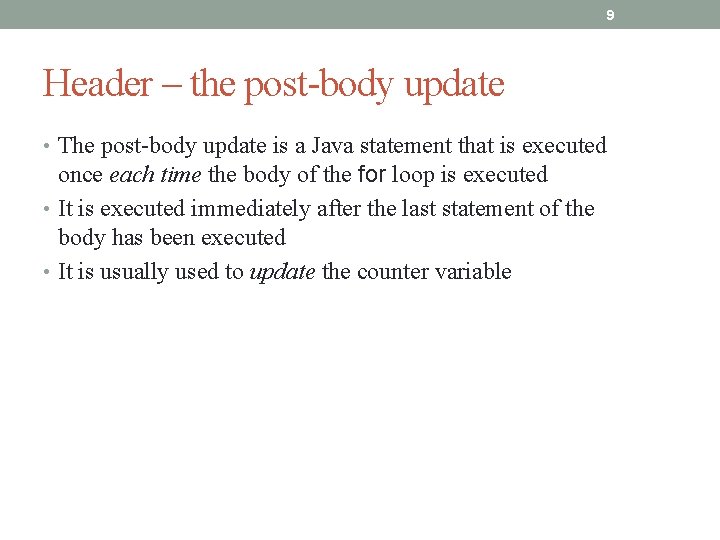 9

Header – the post-body update

• The post-body update is a Java statement that is executed once each time the body of the for loop is executed
• It is executed immediately after the last statement of the body has been executed
• It is usually used to update the counter variable